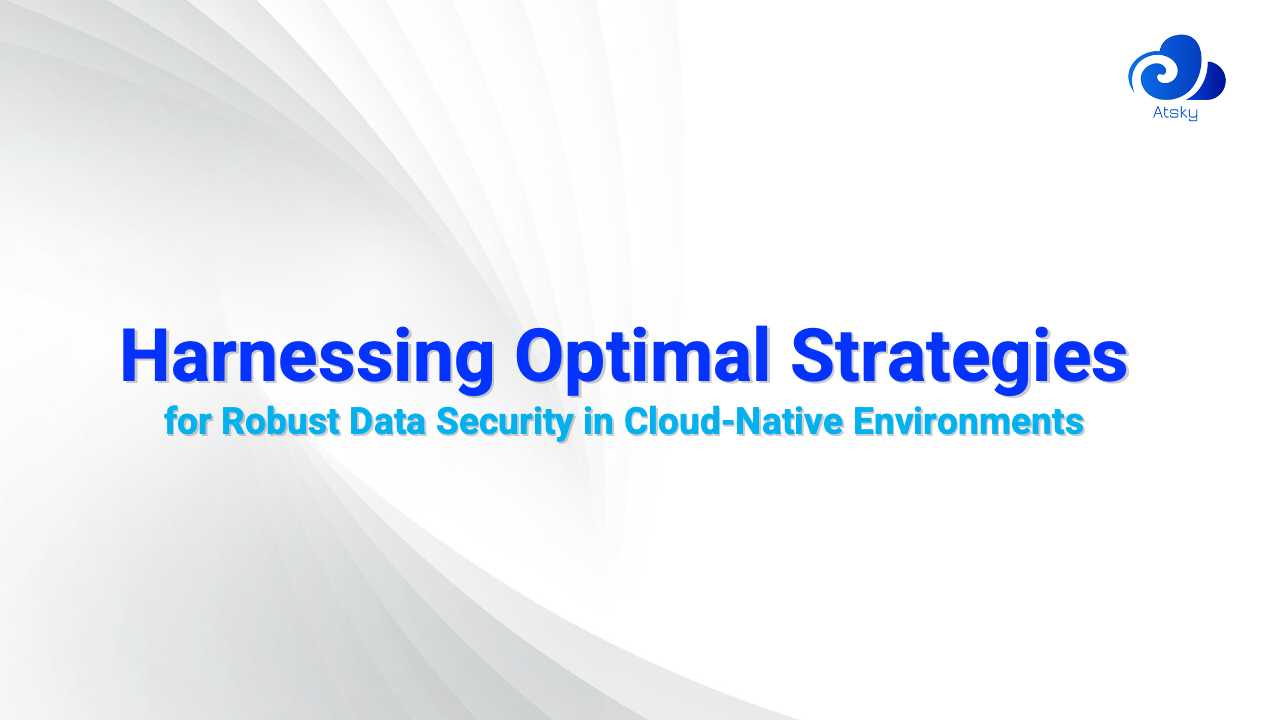 Atsky

Harnessing Optimal Strategies

for Robust Data Security in Cloud-Native Environments